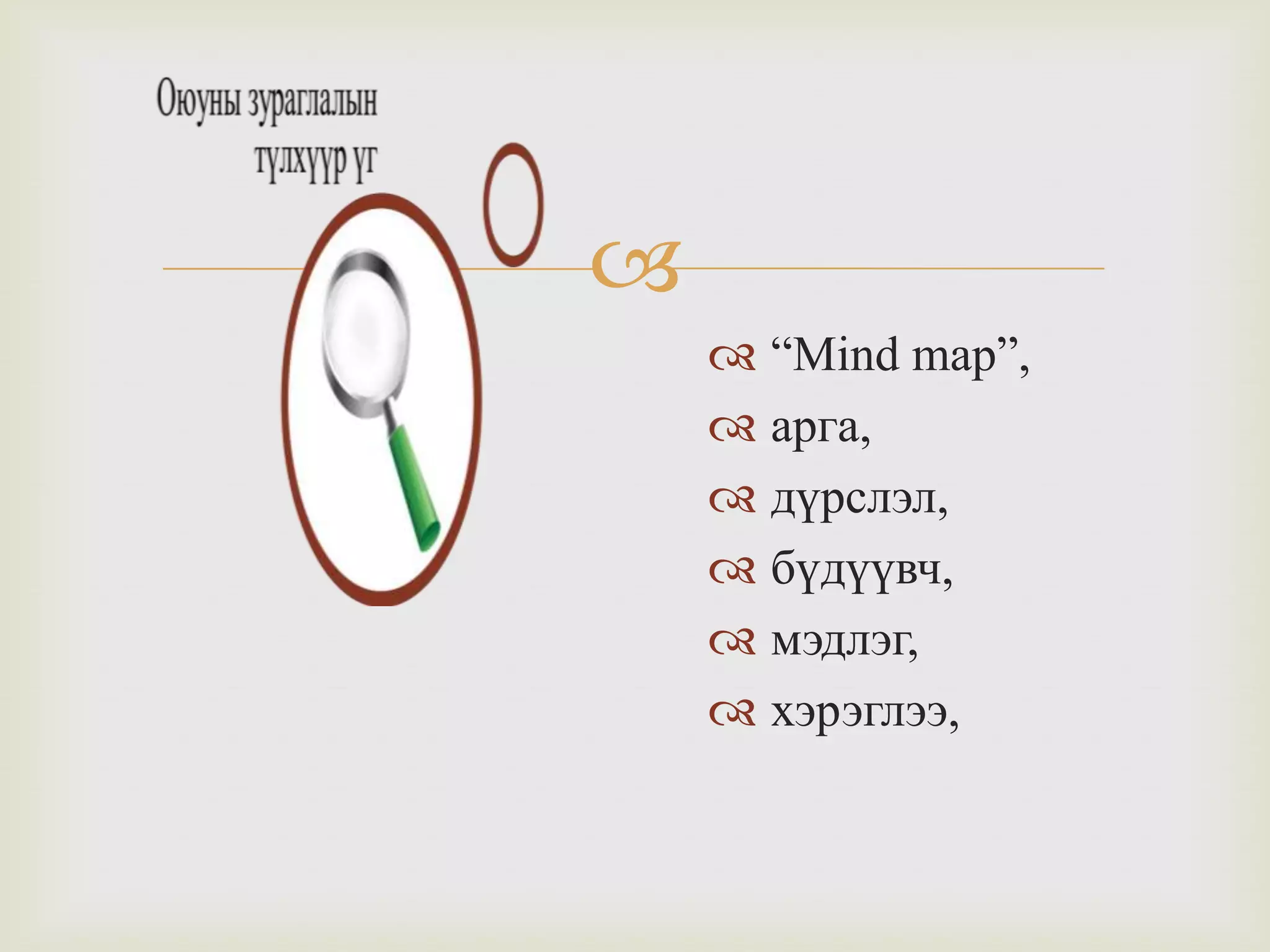 Оюуны зураглалын түлхүүр үг

“Mind map”,
арга,
дүрслэл,
бүдүүвч,
мэдлэг,
хэрэглээ,